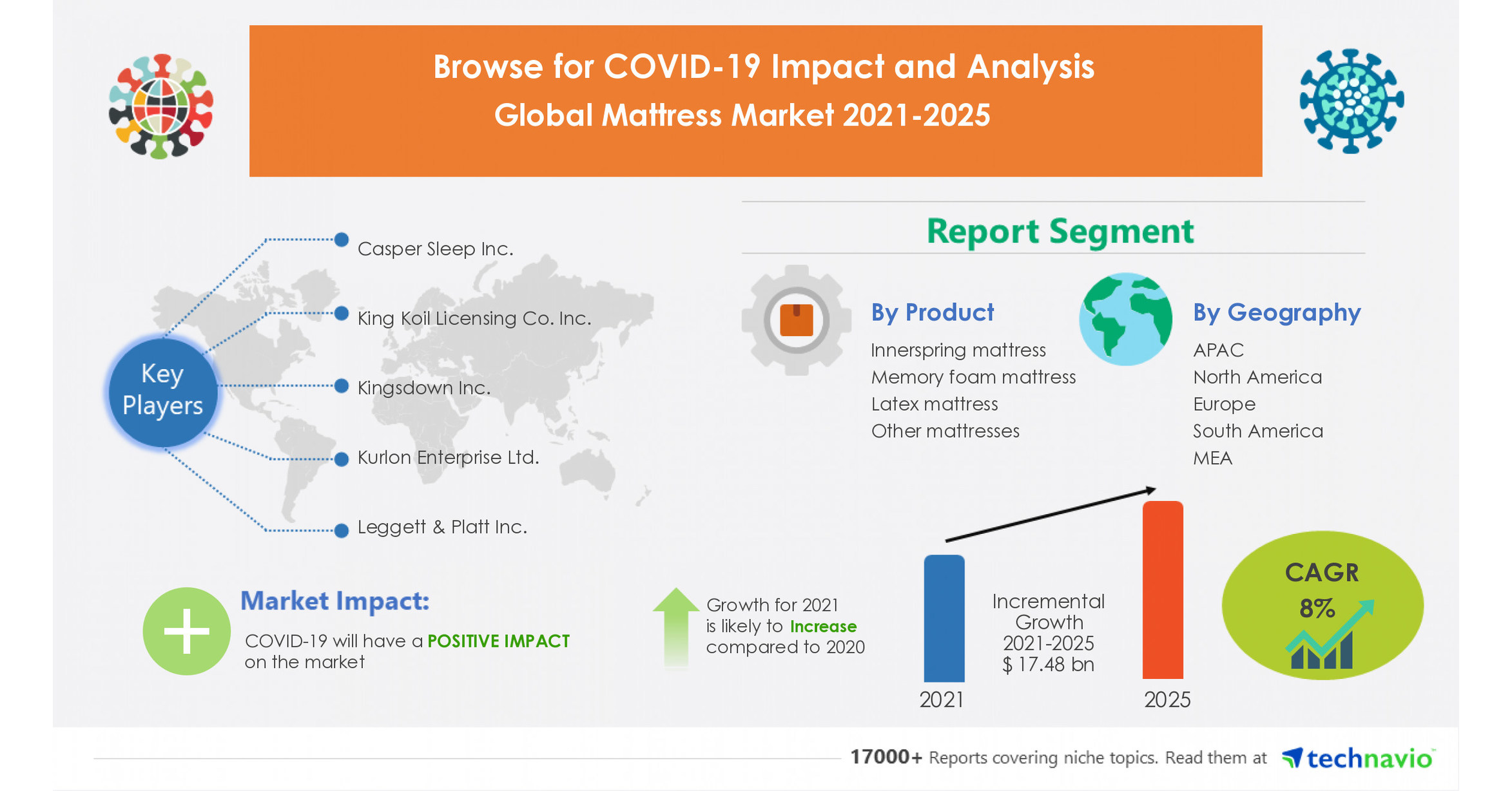 Browse for COVID-19 Impact and Analysis
Global Mattress Market 2021-2025

Key Players

Casper Sleep Inc.

King Koil Licensing Co. Inc.

Kingsdown Inc.

Kurlon Enterprise Ltd.

Leggett & Platt Inc.

Report Segment

By Product
Innerspring mattress
Memory foam mattress
Latex mattress
Other mattresses

By Geography
APAC
North America
Europe
South America
MEA

Market Impact:
COVID-19 will have a POSITIVE IMPACT on the market

Growth for 2021 is likely to Increase compared to 2020

Incremental Growth 2021-2025 $ 17.48 bn

2021

2025

CAGR
8%

17000+ Reports covering niche topics. Read them at technavio